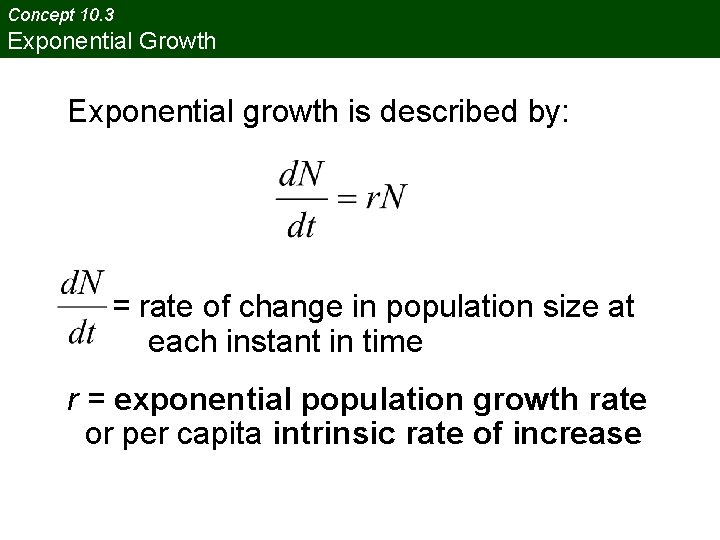 Concept 10.3
Exponential Growth

Exponential growth is described by:

$\frac{dN}{dt} = rN$

$\frac{dN}{dt}$ = rate of change in population size at each instant in time

$r$ = exponential population growth rate or per capita intrinsic rate of increase